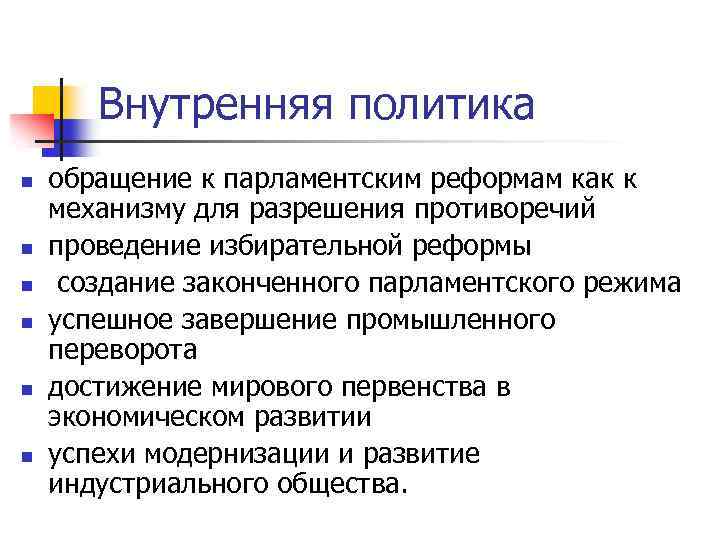 Внутренняя политика

- обращение к парламентским реформам как к механизму для разрешения противоречий
- проведение избирательной реформы
- создание законченного парламентского режима
- успешное завершение промышленного переворота
- достижение мирового первенства в экономическом развитии
- успехи модернизации и развитие индустриального общества.